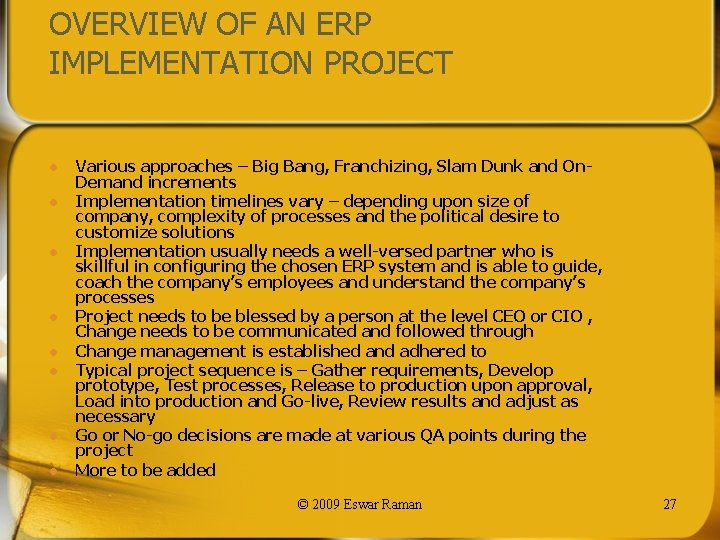 OVERVIEW OF AN ERP IMPLEMENTATION PROJECT

- Various approaches – Big Bang, Franchizing, Slam Dunk and On-Demand increments
- Implementation timelines vary – depending upon size of company, complexity of processes and the political desire to customize solutions
- Implementation usually needs a well-versed partner who is skillful in configuring the chosen ERP system and is able to guide, coach the company's employees and understand the company's processes
- Project needs to be blessed by a person at the level CEO or CIO , Change needs to be communicated and followed through
- Change management is established and adhered to
- Typical project sequence is – Gather requirements, Develop prototype, Test processes, Release to production upon approval, Load into production and Go-live, Review results and adjust as necessary
- Go or No-go decisions are made at various QA points during the project
- More to be added

© 2009 Eswar Raman

27